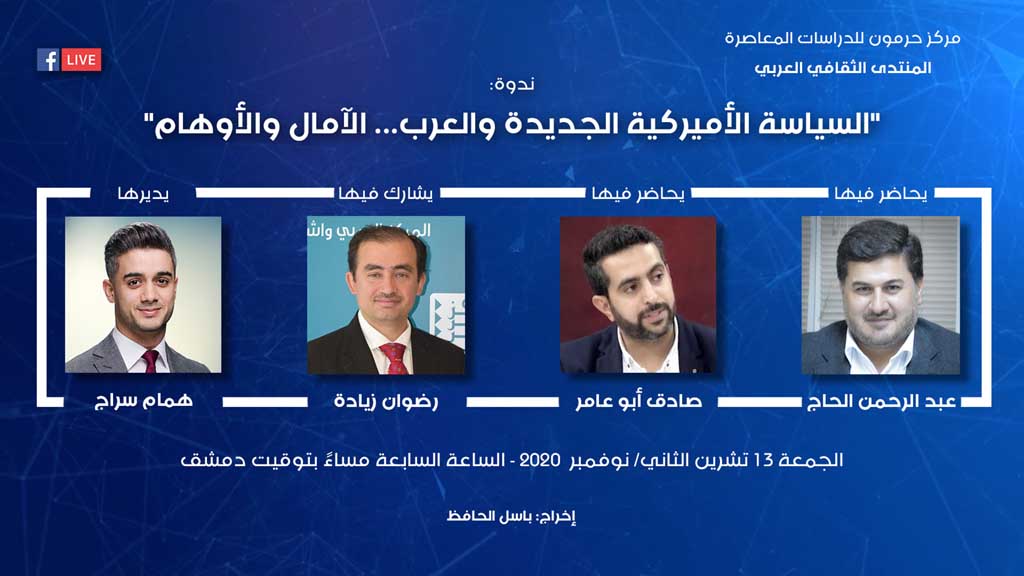 مركز حرمون للدراسات المعاصرة
المنتدى الثقافي العربي

LIVE

ندوة:
"السياسة الأميركية الجديدة والعرب... الآمال والأوهام"

يحاضر فيها
عبد الرحمن الحاج

يحاضر فيها
صادق أبو عامر

يشارك فيها
رضوان زيادة

يديرها
همام سراج

الجمعة 13 تشرين الثاني/ نوفمبر 2020 - الساعة السابعة مساءً بتوقيت دمشق

إخراج: باسل الحافظ